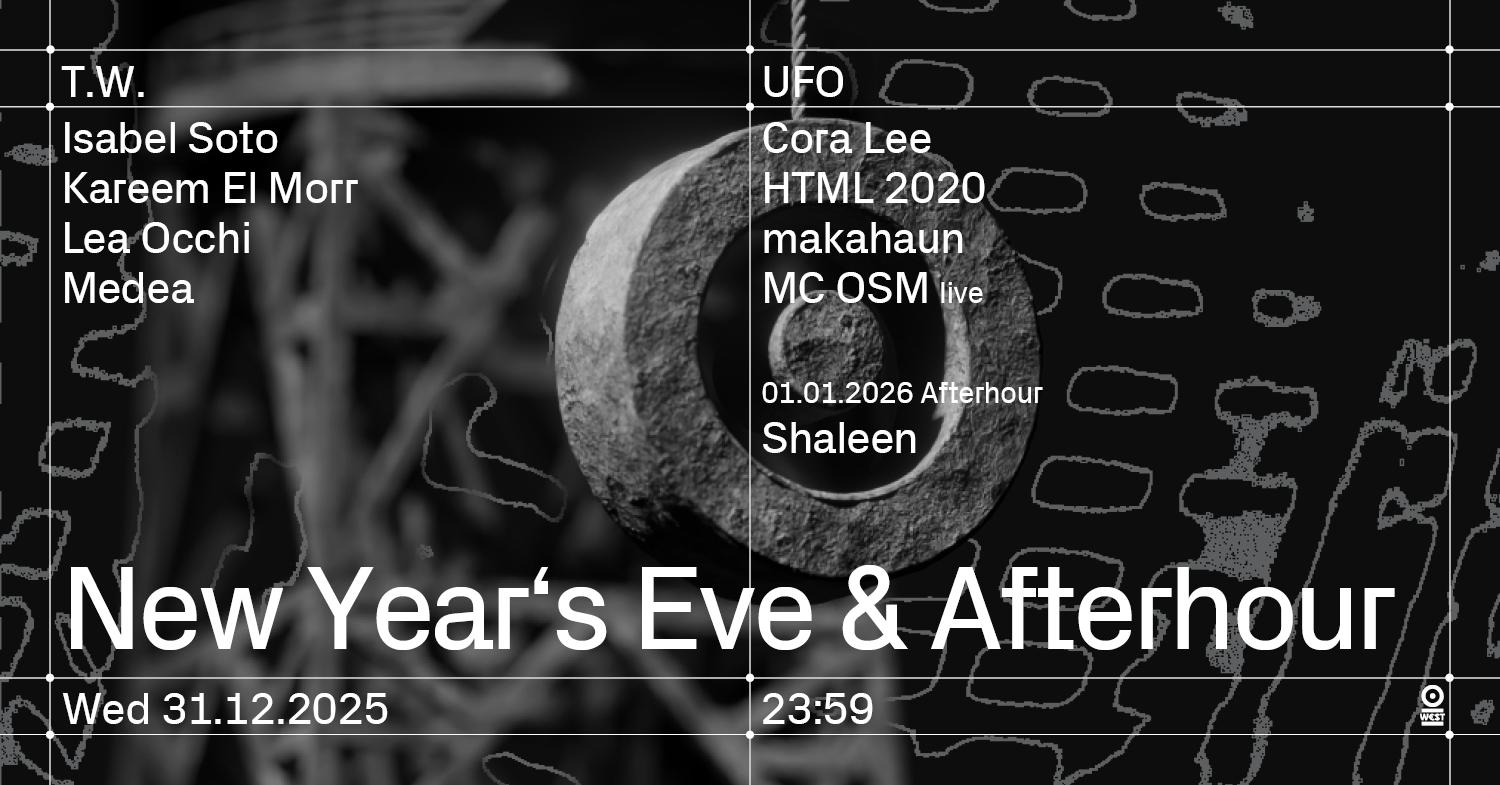 T.W.

Isabel Soto
Kareem El Morr
Lea Occhi
Medea

UFO

Cora Lee
HTML 2020
makahaun
MC OSM live

01.01.2026 Afterhour
Shaleen

New Year‘s Eve & Afterhour

Wed 31.12.2025

23:59

WEST